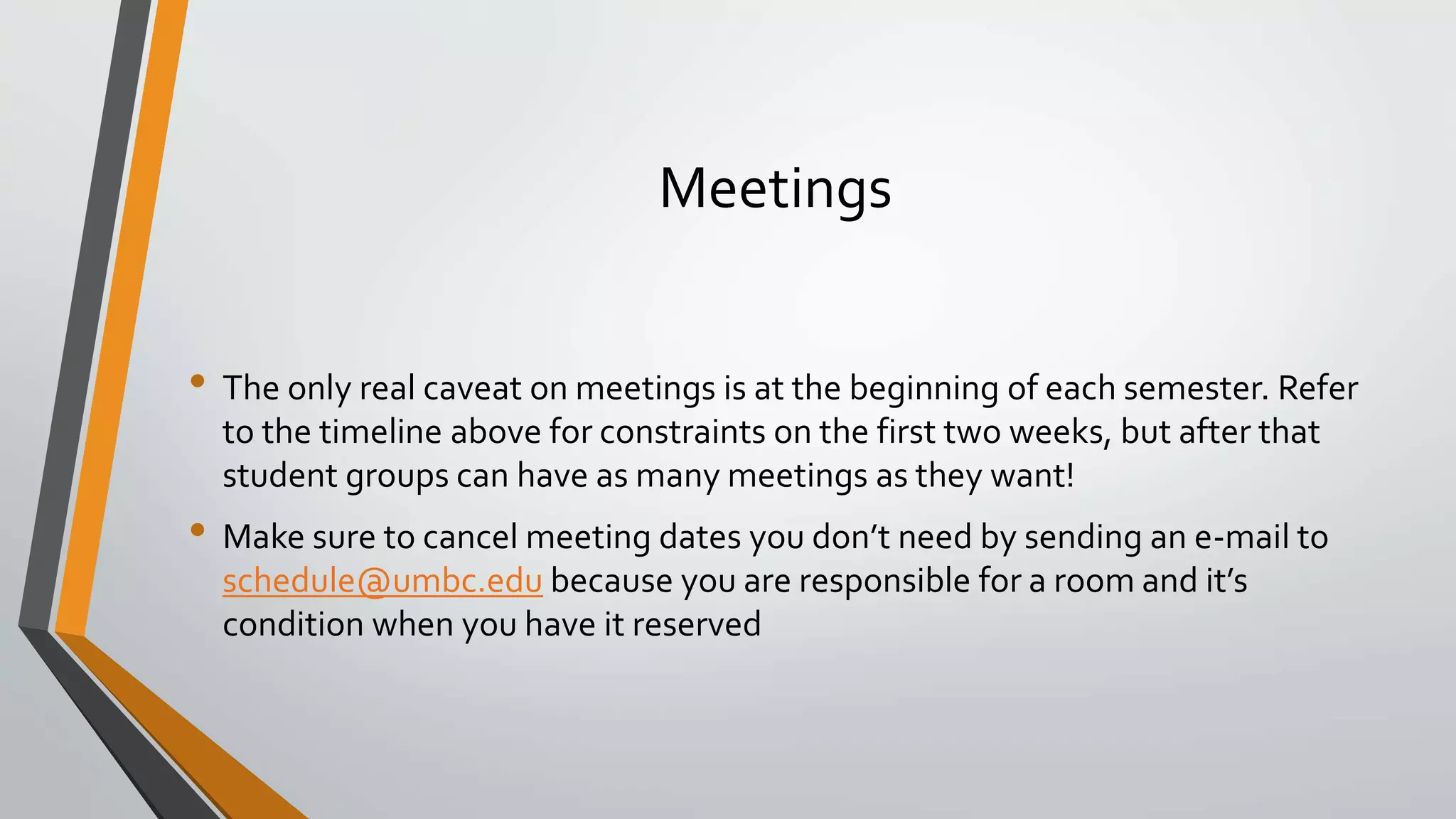 Meetings

• The only real caveat on meetings is at the beginning of each semester. Refer to the timeline above for constraints on the first two weeks, but after that student groups can have as many meetings as they want!

• Make sure to cancel meeting dates you don't need by sending an e-mail to schedule@umbc.edu because you are responsible for a room and it's condition when you have it reserved